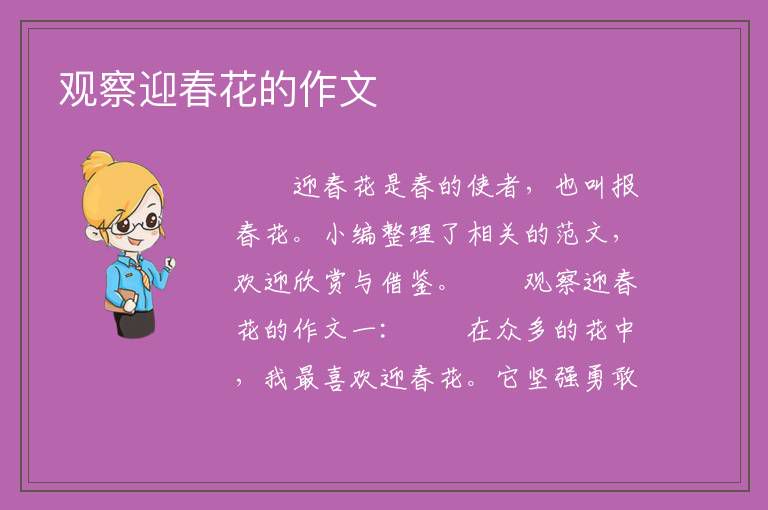 观察迎春花的作文

迎春花是春的使者，也叫报春花。小编整理了相关的范文，欢迎欣赏与借鉴。　　观察迎春花的作文一：　　在众多的花中，我最喜欢迎春花。它坚强勇敢